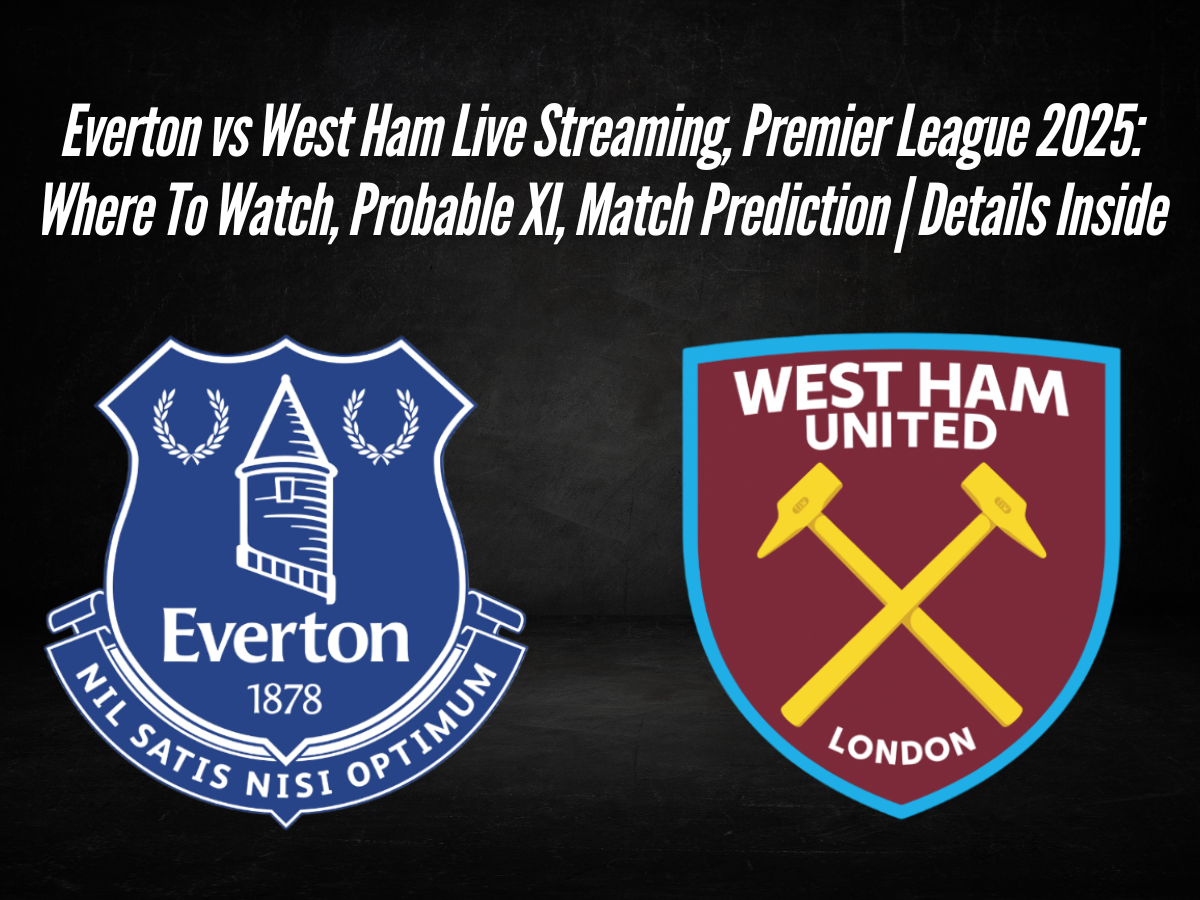 Everton vs West Ham Live Streaming, Premier League 2025: Where To Watch, Probable XI, Match Prediction | Details Inside

Everton
1878
NIL SATIS NISI OPTIMUM

WEST HAM
UNITED
LONDON